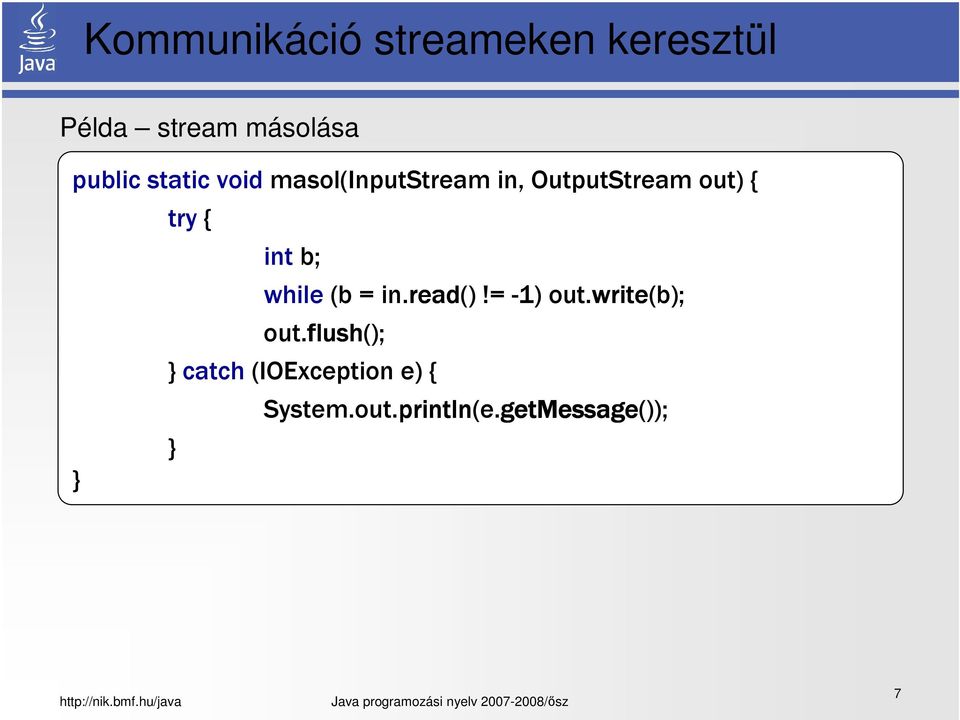 Java

Kommunikáció streameken keresztül

Példa – stream másolása

public static void masol(InputStream in, OutputStream out) {
try {
int b;
while (b = in.read() != -1) out.write(b);
out.flush();
} catch (IOException e) {
System.out.println(e.getMessage());
}
}

http://nik.bmf.hu/java

Java programozási nyelv 2007-2008/ősz

7